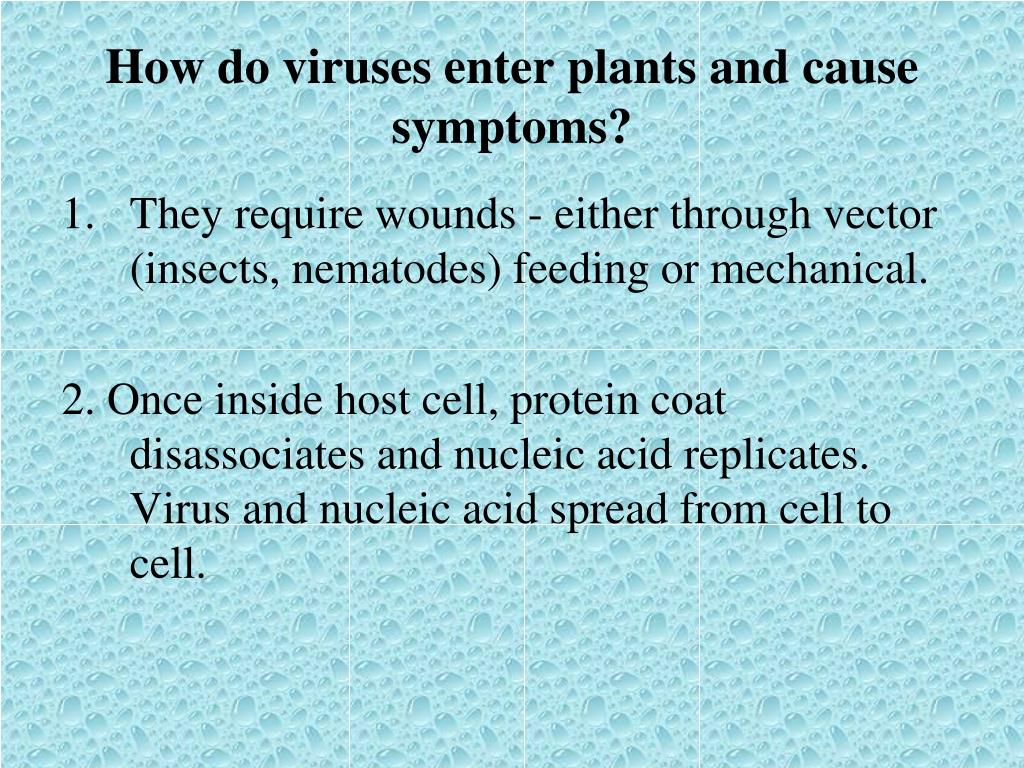 How do viruses enter plants and cause symptoms?

1. They require wounds - either through vector (insects, nematodes) feeding or mechanical.

2. Once inside host cell, protein coat disassociates and nucleic acid replicates. Virus and nucleic acid spread from cell to cell.